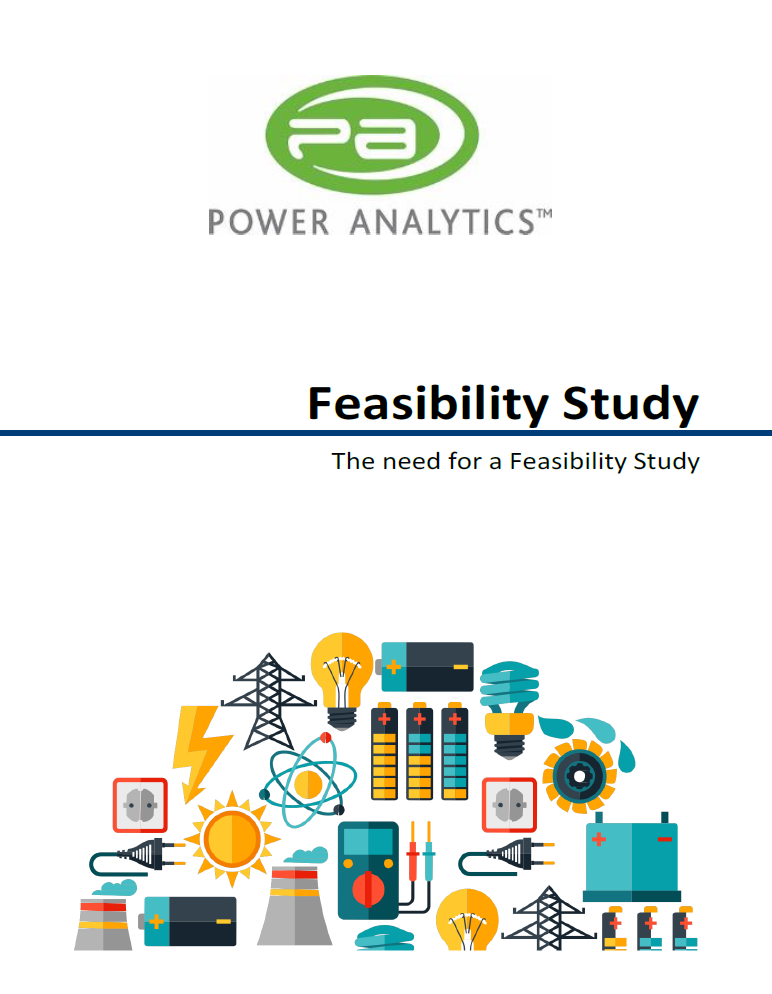 pa
POWER ANALYTICS™

Feasibility Study

The need for a Feasibility Study